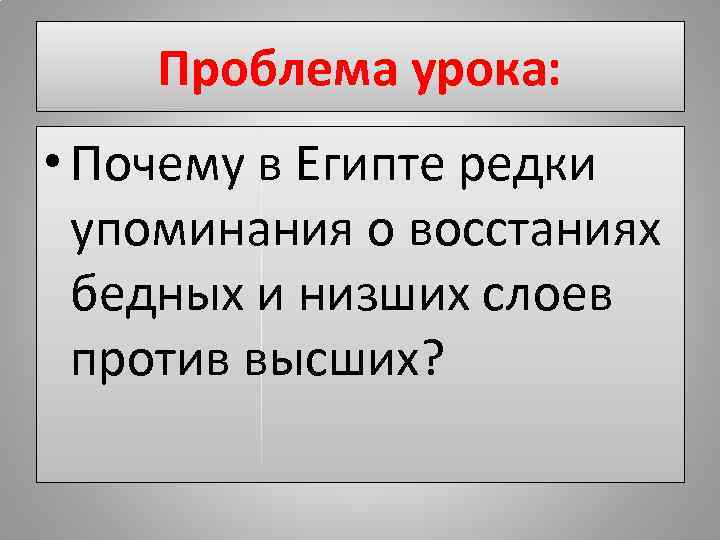 Проблема урока:

• Почему в Египте редки упоминания о восстаниях бедных и низших слоев против высших?